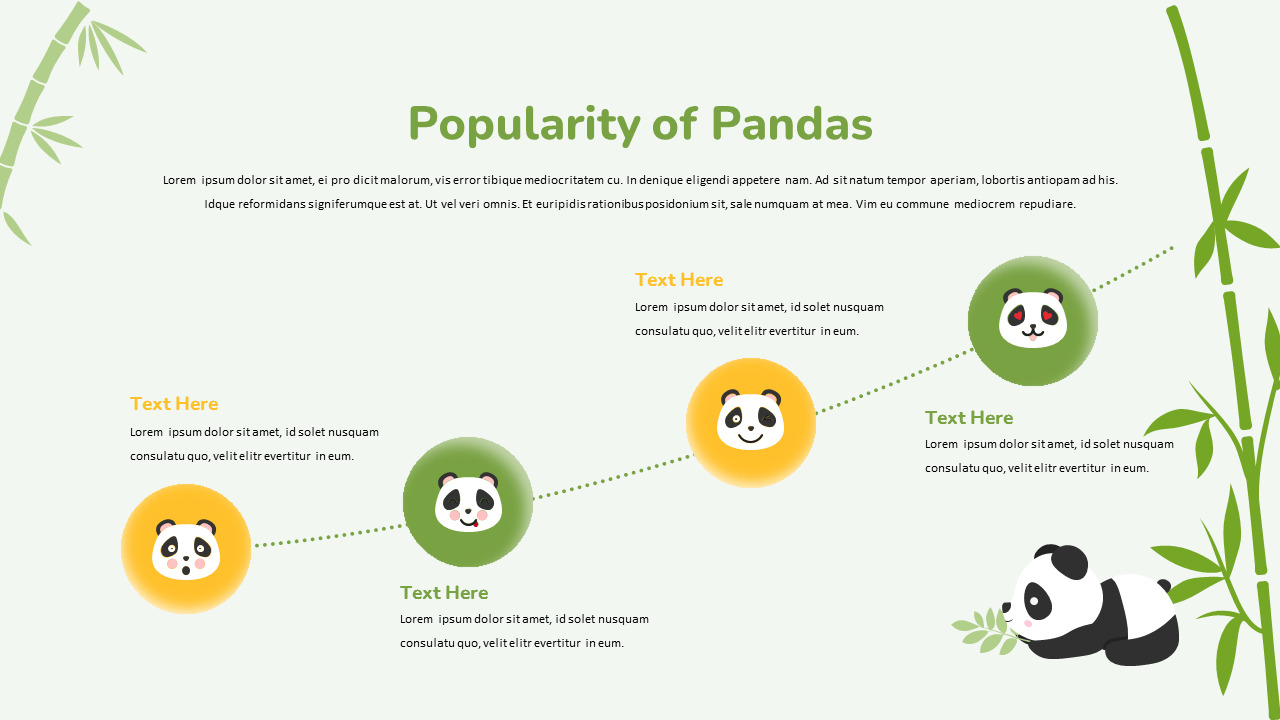 Popularity of Pandas

Lorem ipsum dolor sit amet, ei pro dicit malorum, vis error tibique mediocritatem cu. In denique eligendi appetere nam. Ad sit natum tempor aperiam, lobortis antiopam ad his. Idque reformidans signiferumque est at. Ut vel veri omnis. Et euripidis rationibus posidonium sit, sale numquam at mea. Vim eu commune mediocrem repudiare.

Text Here

Lorem ipsum dolor sit amet, id solet nusquam consulatu quo, velit elitr evertitur in eum.

Text Here

Lorem ipsum dolor sit amet, id solet nusquam consulatu quo, velit elitr evertitur in eum.

Text Here

Lorem ipsum dolor sit amet, id solet nusquam consulatu quo, velit elitr evertitur in eum.

Text Here

Lorem ipsum dolor sit amet, id solet nusquam consulatu quo, velit elitr evertitur in eum.